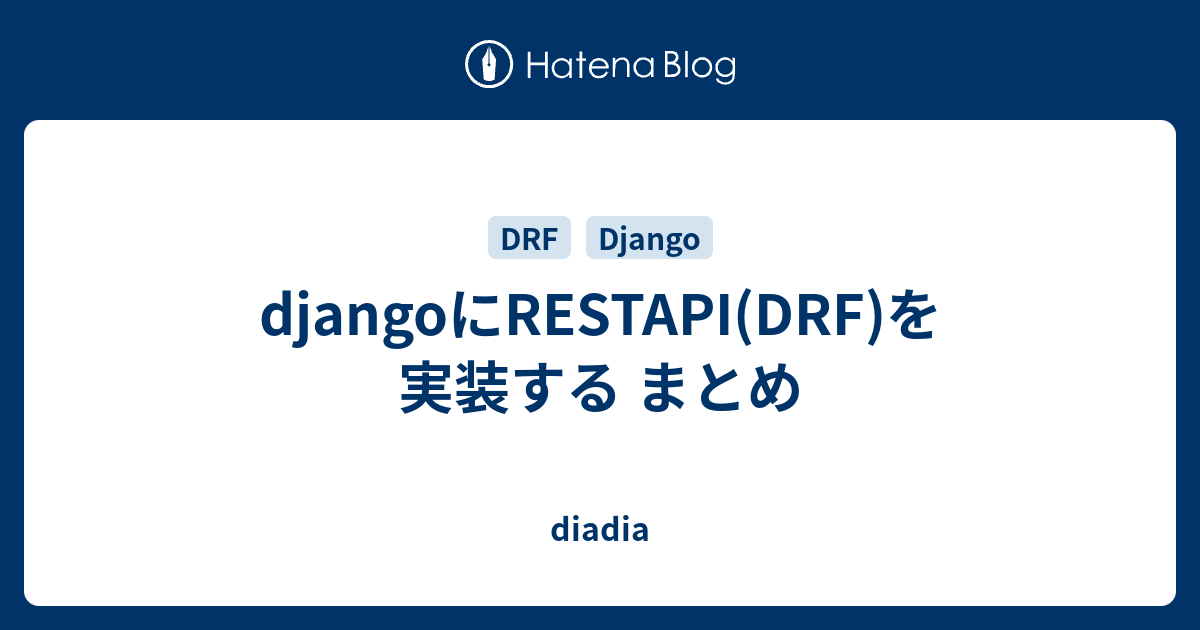 Hatena Blog

DRF Django

djangoにRESTAPI(DRF)を実装する まとめ

diadia